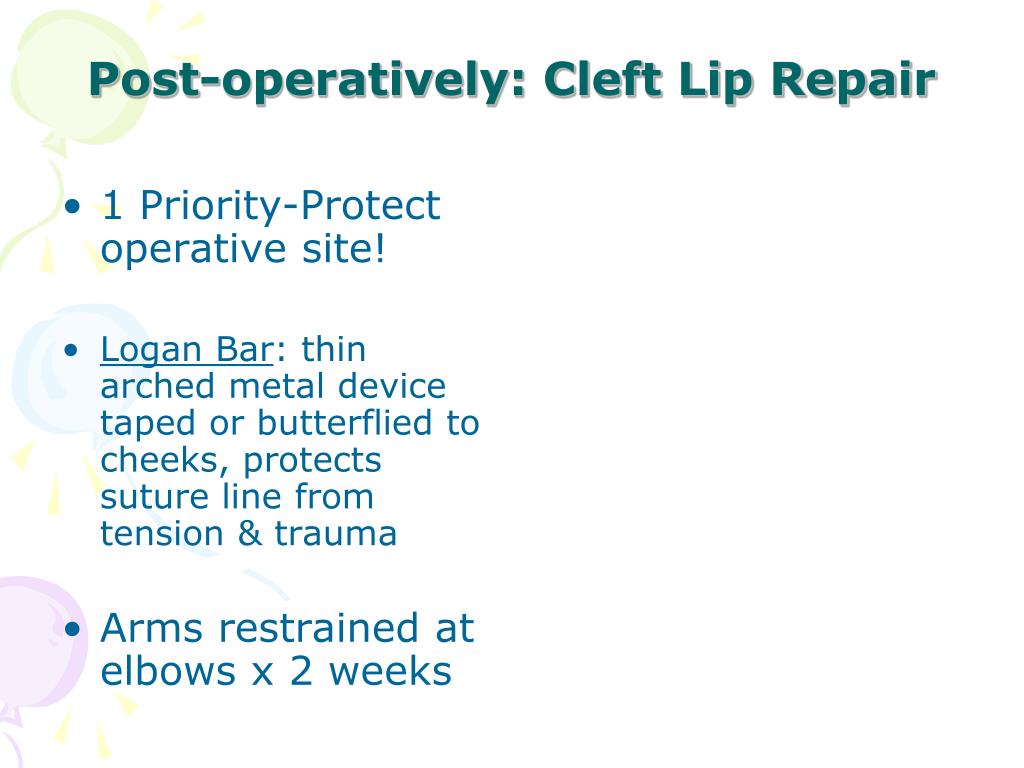 Post-operatively: Cleft Lip Repair

• 1 Priority-Protect operative site!

• Logan Bar: thin arched metal device taped or butterflied to cheeks, protects suture line from tension & trauma

• Arms restrained at elbows x 2 weeks